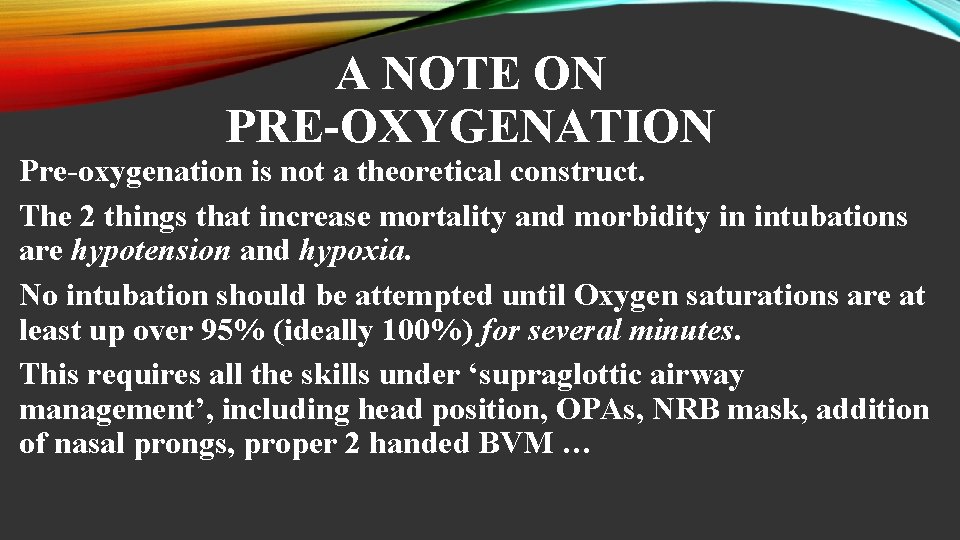 A NOTE ON PRE-OXYGENATION

Pre-oxygenation is not a theoretical construct.

The 2 things that increase mortality and morbidity in intubations are hypotension and hypoxia.

No intubation should be attempted until Oxygen saturations are at least up over 95% (ideally 100%) for several minutes.

This requires all the skills under ‘supraglottic airway management’, including head position, OPAs, NRB mask, addition of nasal prongs, proper 2 handed BVM …